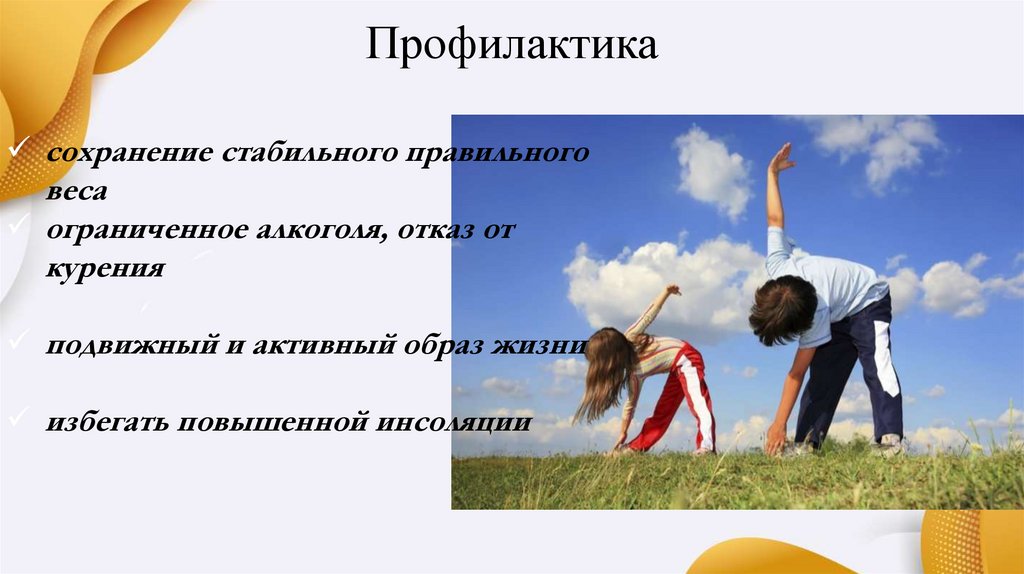 Профилактика

✓ сохранение стабильного правильного веса

✓ ограниченное алкоголя, отказ от курения

✓ подвижный и активный образ жизни

✓ избегать повышенной инсоляции